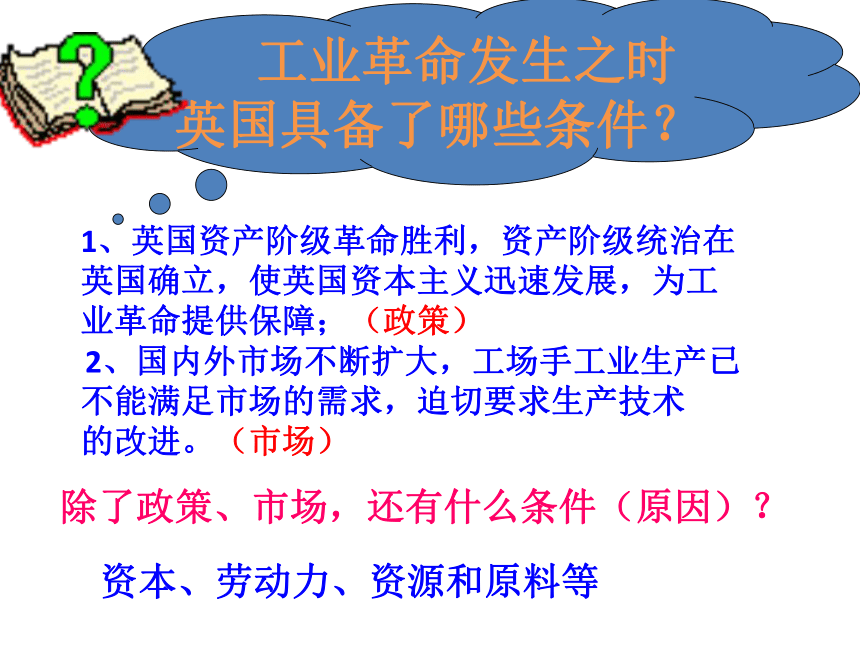 工业革命发生之时
英国具备了哪些条件？

1、英国资产阶级革命胜利，资产阶级统治在英国确立，使英国资本主义迅速发展，为工业革命提供保障；（政策）
2、国内外市场不断扩大，工场手工业生产已不能满足市场的需求，迫切要求生产技术的改进。（市场）

除了政策、市场，还有什么条件（原因）？

资本、劳动力、资源和原料等